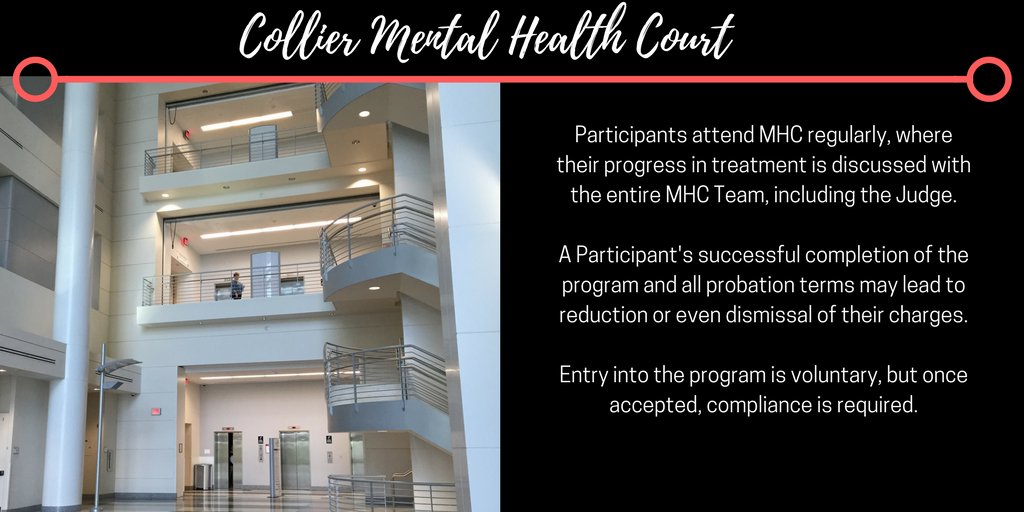 Collier Mental Health Court

Participants attend MHC regularly, where their progress in treatment is discussed with the entire MHC Team, including the Judge.

A Participant's successful completion of the program and all probation terms may lead to reduction or even dismissal of their charges.

Entry into the program is voluntary, but once accepted, compliance is required.